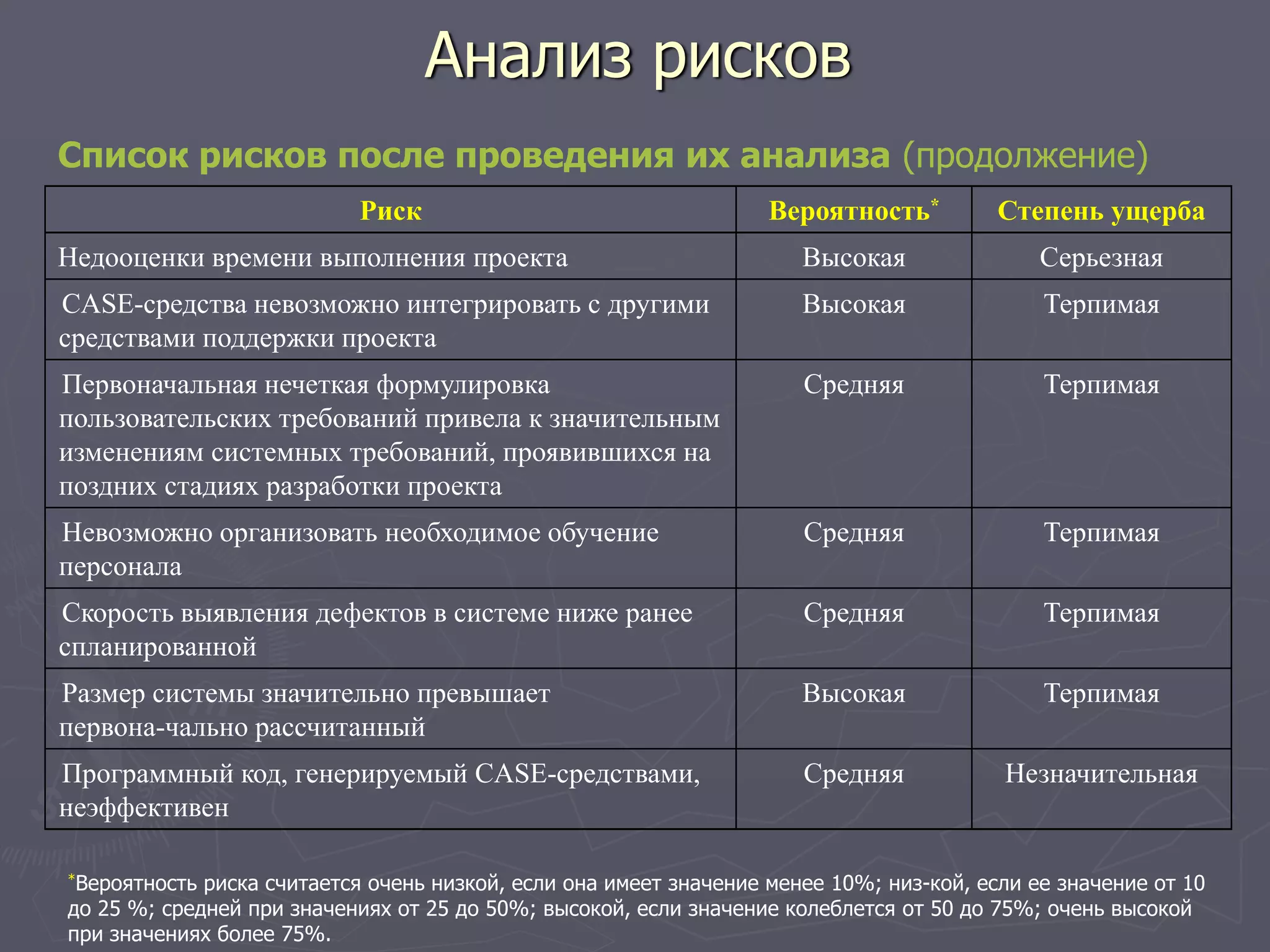 Анализ рисков

Список рисков после проведения их анализа (продолжение)

| Риск | Вероятность* | Степень ущерба |
|---|---|---|
| Недооценки времени выполнения проекта | Высокая | Серьезная |
| CASE-средства невозможно интегрировать с другими средствами поддержки проекта | Высокая | Терпимая |
| Первоначальная нечеткая формулировка пользовательских требований привела к значительным изменениям системных требований, проявившихся на поздних стадиях разработки проекта | Средняя | Терпимая |
| Невозможно организовать необходимое обучение персонала | Средняя | Терпимая |
| Скорость выявления дефектов в системе ниже ранее спланированной | Средняя | Терпимая |
| Размер системы значительно превышает первона-чально рассчитанный | Высокая | Терпимая |
| Программный код, генерируемый CASE-средствами, неэффективен | Средняя | Незначительная |

*Вероятность риска считается очень низкой, если она имеет значение менее 10%; низ-кой, если ее значение от 10 до 25 %; средней при значениях от 25 до 50%; высокой, если значение колеблется от 50 до 75%; очень высокой при значениях более 75%.